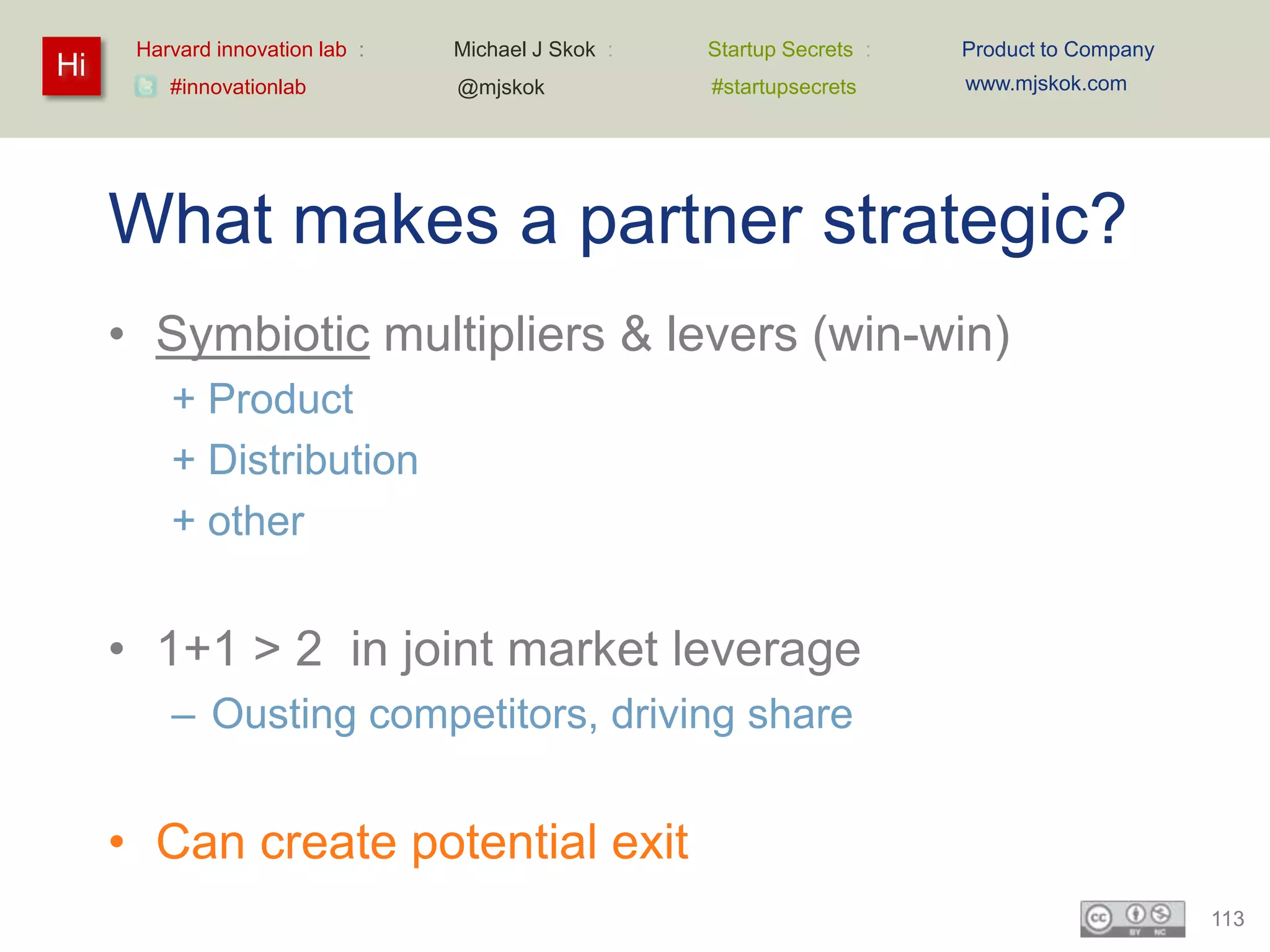 Hi

Harvard innovation lab : #innovationlab

Michael J Skok : @mjskok

Startup Secrets : #startupsecrets

Product to Company www.mjskok.com

What makes a partner strategic?

• Symbiotic multipliers & levers (win-win)
+ Product
+ Distribution
+ other

• 1+1 > 2 in joint market leverage
– Ousting competitors, driving share

• Can create potential exit

cc BY NC

113